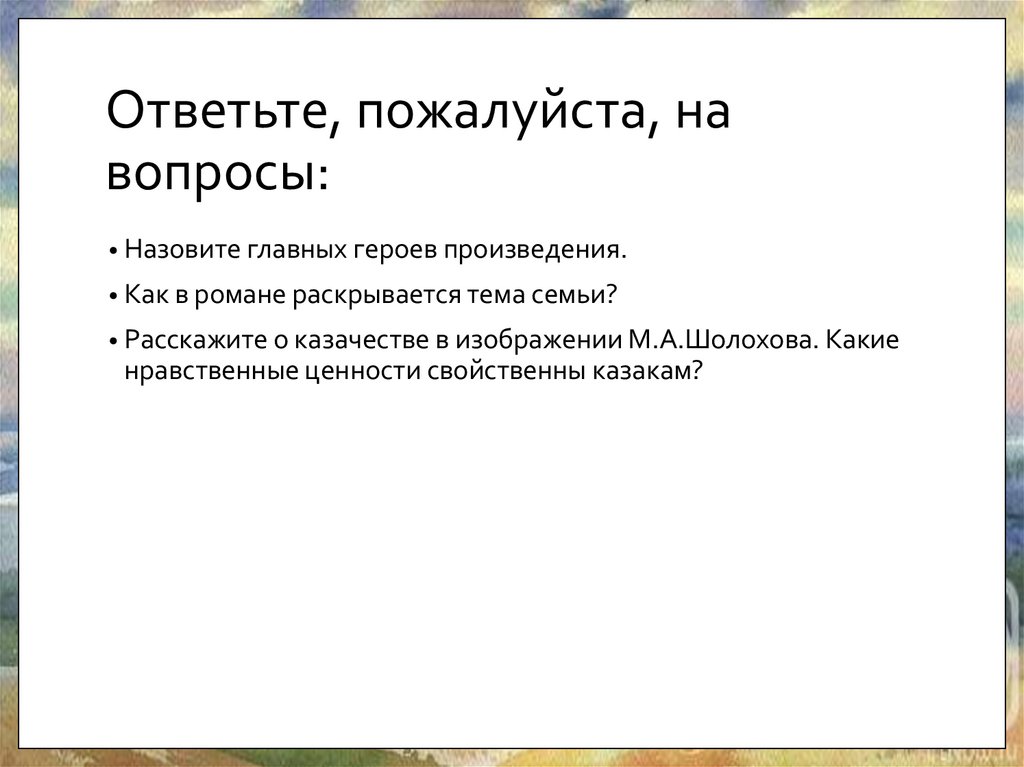 Ответьте, пожалуйста, на вопросы:

• Назовите главных героев произведения.

• Как в романе раскрывается тема семьи?

• Расскажите о казачестве в изображении М.А.Шолохова. Какие нравственные ценности свойственны казакам?